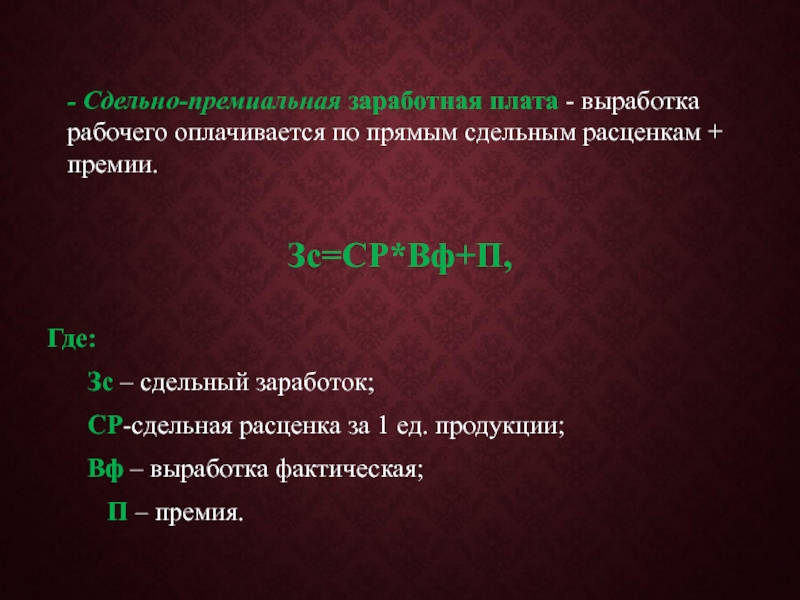 - Сдельно-премиальная заработная плата - выработка рабочего оплачивается по прямым сдельным расценкам + премии.

Зс=СР*Вф+П,

Где:

Зс – сдельный заработок;

СР-сдельная расценка за 1 ед. продукции;

Вф – выработка фактическая;

П – премия.